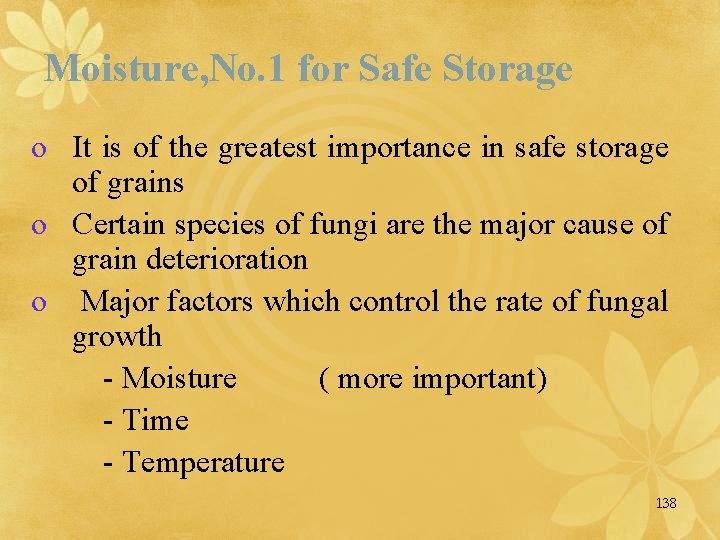 Moisture,No.1 for Safe Storage

o It is of the greatest importance in safe storage of grains

o Certain species of fungi are the major cause of grain deterioration

o Major factors which control the rate of fungal growth

- Moisture ( more important)

- Time

- Temperature

138